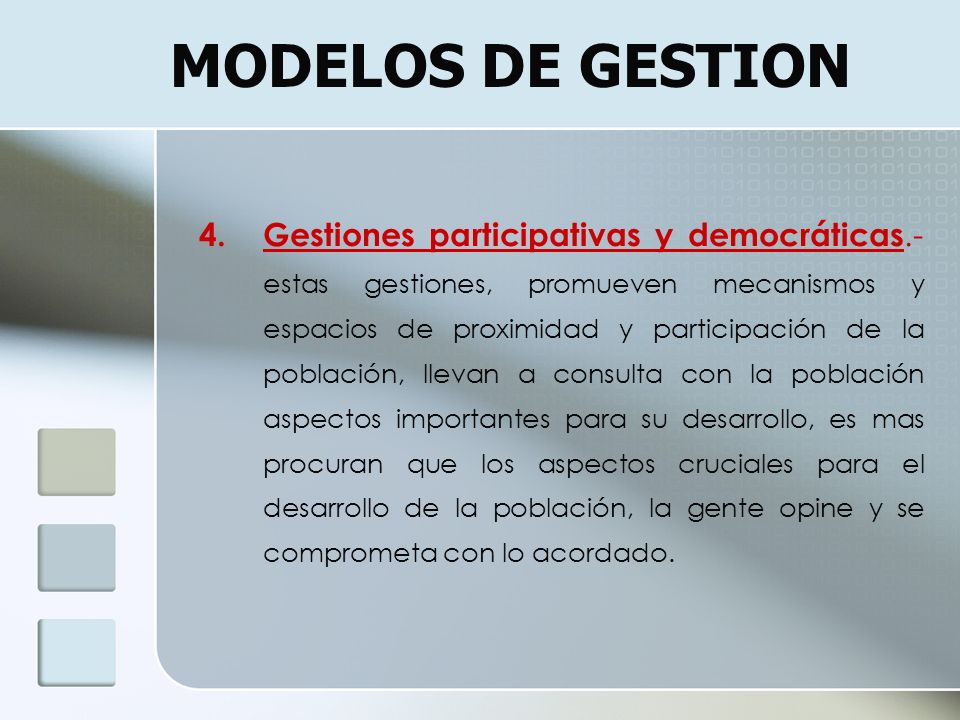 MODELOS DE GESTION

4. Gestiones participativas y democráticas.- estas gestiones, promueven mecanismos y espacios de proximidad y participación de la población, llevan a consulta con la población aspectos importantes para su desarrollo, es mas procuran que los aspectos cruciales para el desarrollo de la población, la gente opine y se comprometa con lo acordado.